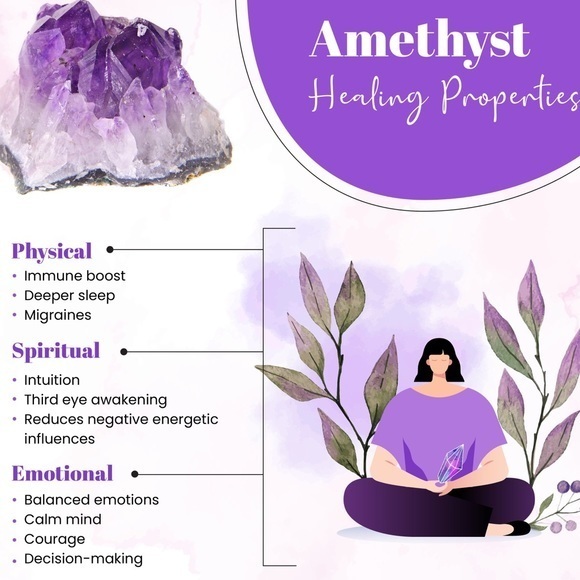 Amethyst
Healing Properties

Physical
• Immune boost
• Deeper sleep
• Migraines

Spiritual
• Intuition
• Third eye awakening
• Reduces negative energetic influences

Emotional
• Balanced emotions
• Calm mind
• Courage
• Decision-making